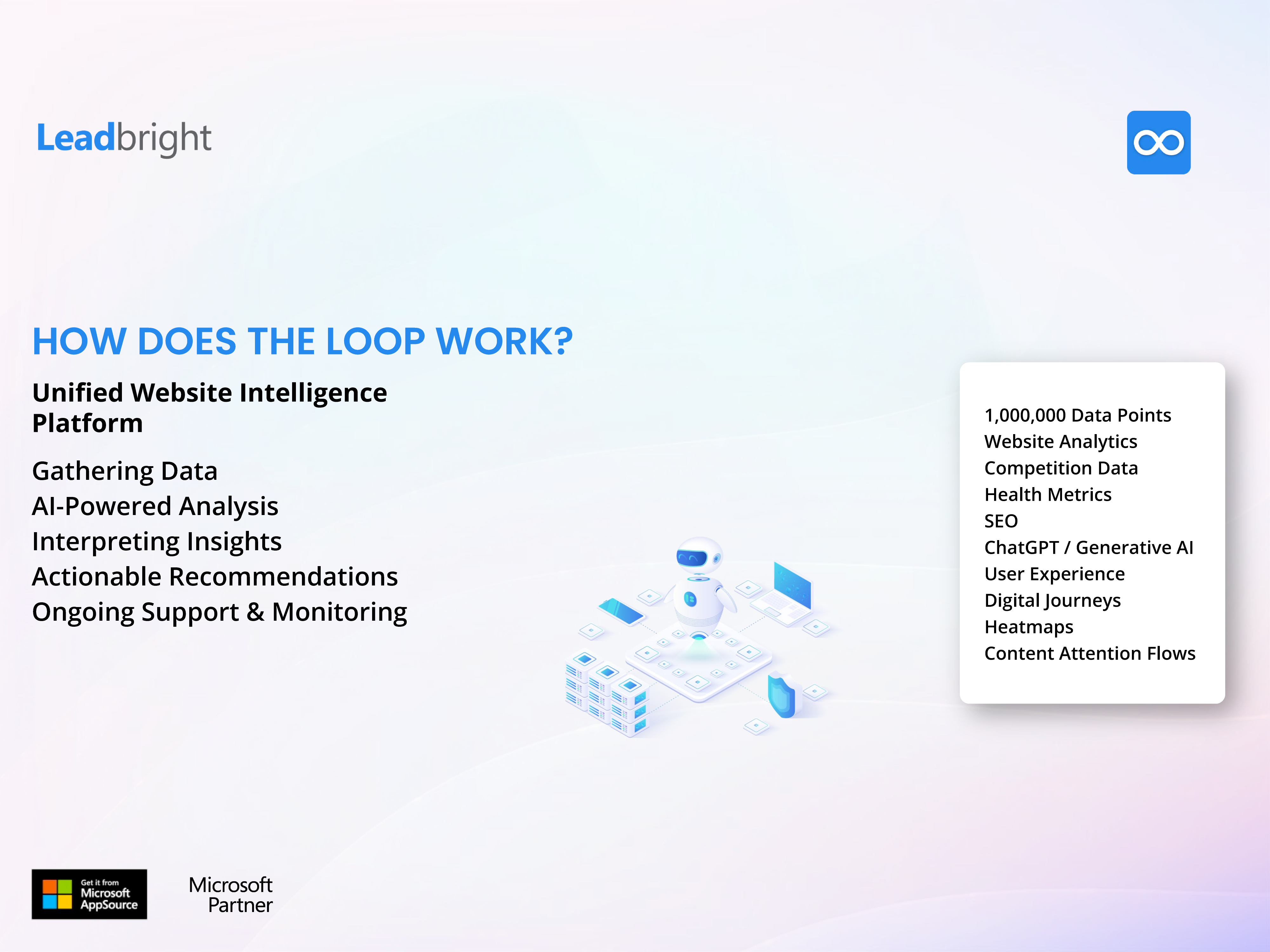 Leadbright

HOW DOES THE LOOP WORK?

Unified Website Intelligence Platform

Gathering Data
AI-Powered Analysis
Interpreting Insights
Actionable Recommendations
Ongoing Support & Monitoring

1,000,000 Data Points
Website Analytics
Competition Data
Health Metrics
SEO
ChatGPT / Generative AI
User Experience
Digital Journeys
Heatmaps
Content Attention Flows

Get it from Microsoft AppSource

Microsoft Partner